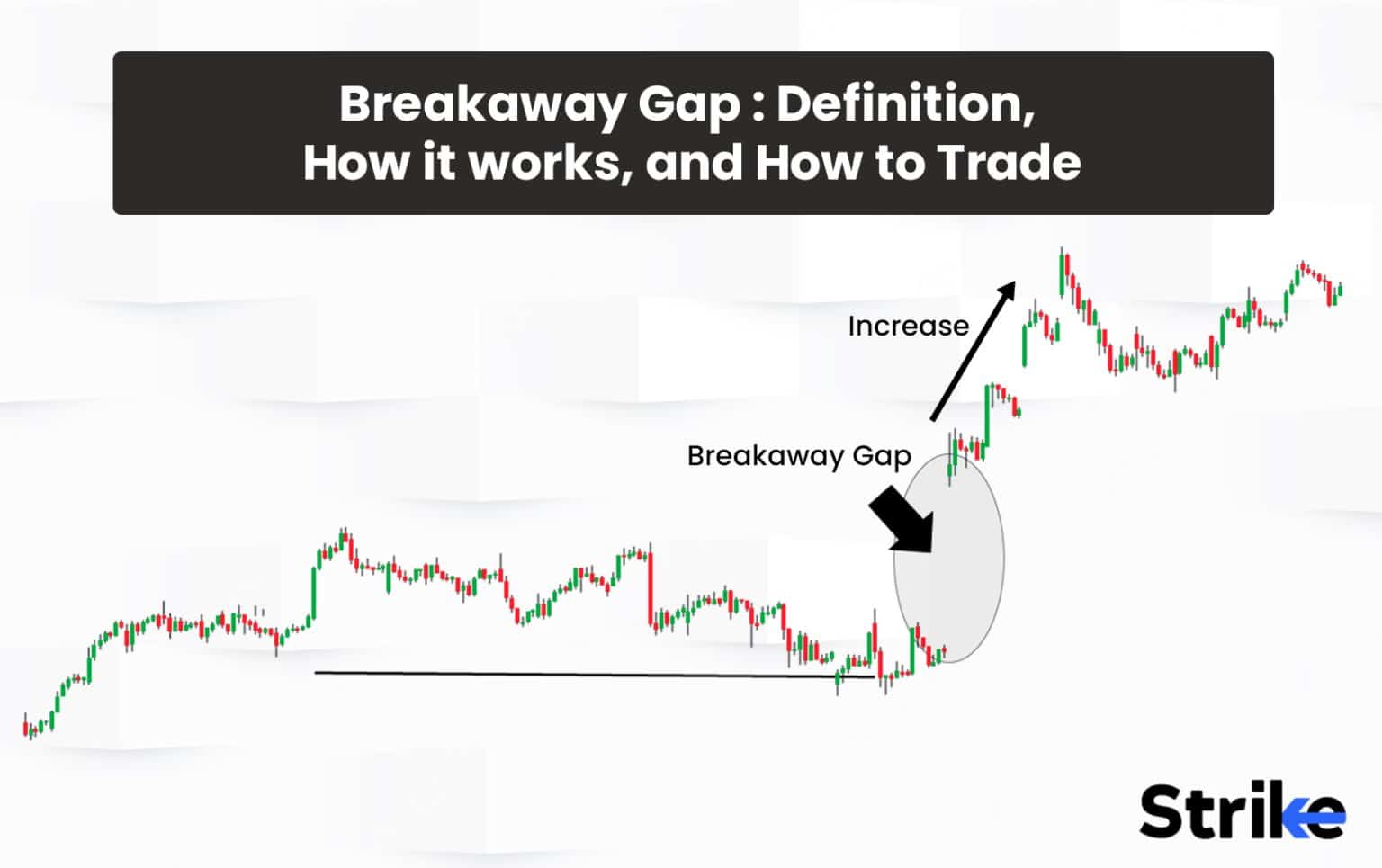 Breakaway Gap : Definition, How it works, and How to Trade

Increase

Breakaway Gap

Strike